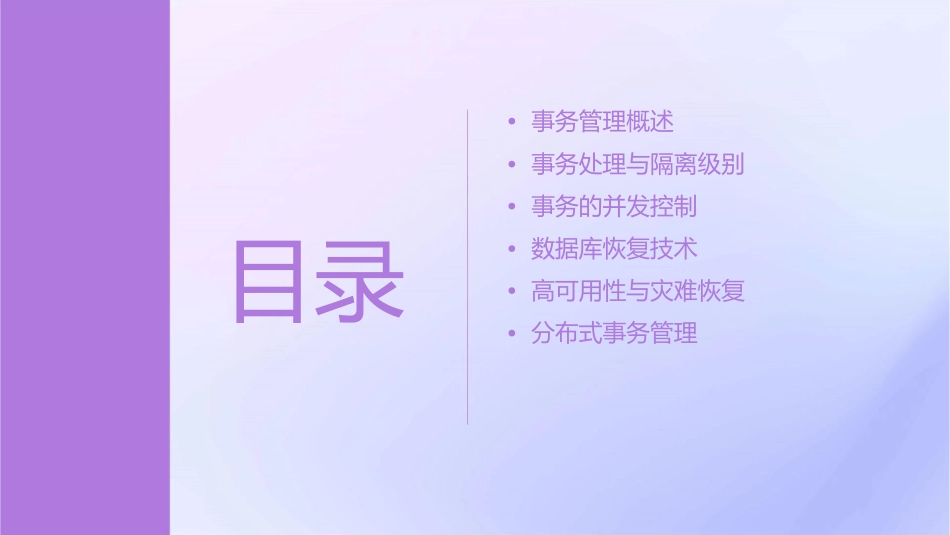 目录

• 事务管理概述
• 事务处理与隔离级别
• 事务的并发控制
• 数据库恢复技术
• 高可用性与灾难恢复
• 分布式事务管理